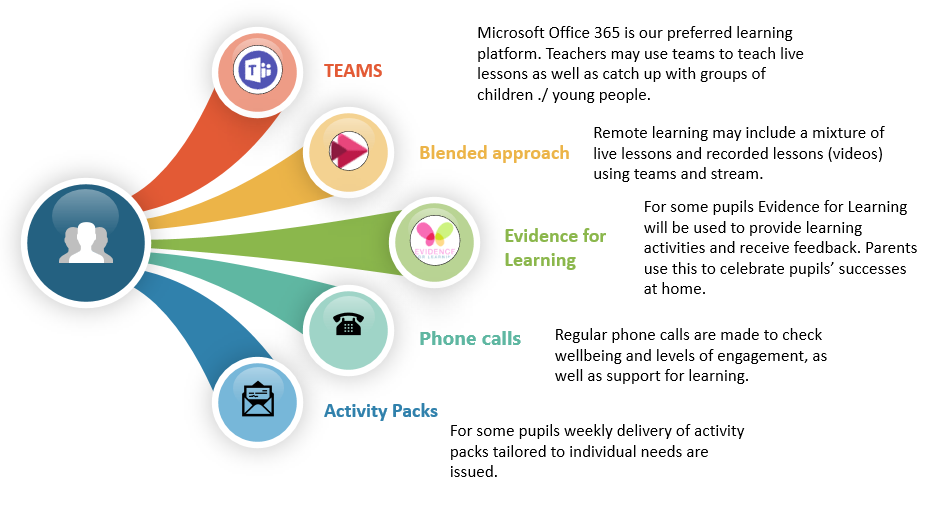 TEAMS

Microsoft Office 365 is our preferred learning platform. Teachers may use teams to teach live lessons as well as catch up with groups of children ./ young people.

Blended approach

Remote learning may include a mixture of live lessons and recorded lessons (videos) using teams and stream.

EVIDENCE FOR LEARNING

Evidence for Learning

For some pupils Evidence for Learning will be used to provide learning activities and receive feedback. Parents use this to celebrate pupils' successes at home.

Phone calls

Regular phone calls are made to check wellbeing and levels of engagement, as well as support for learning.

Activity Packs

For some pupils weekly delivery of activity packs tailored to individual needs are issued.